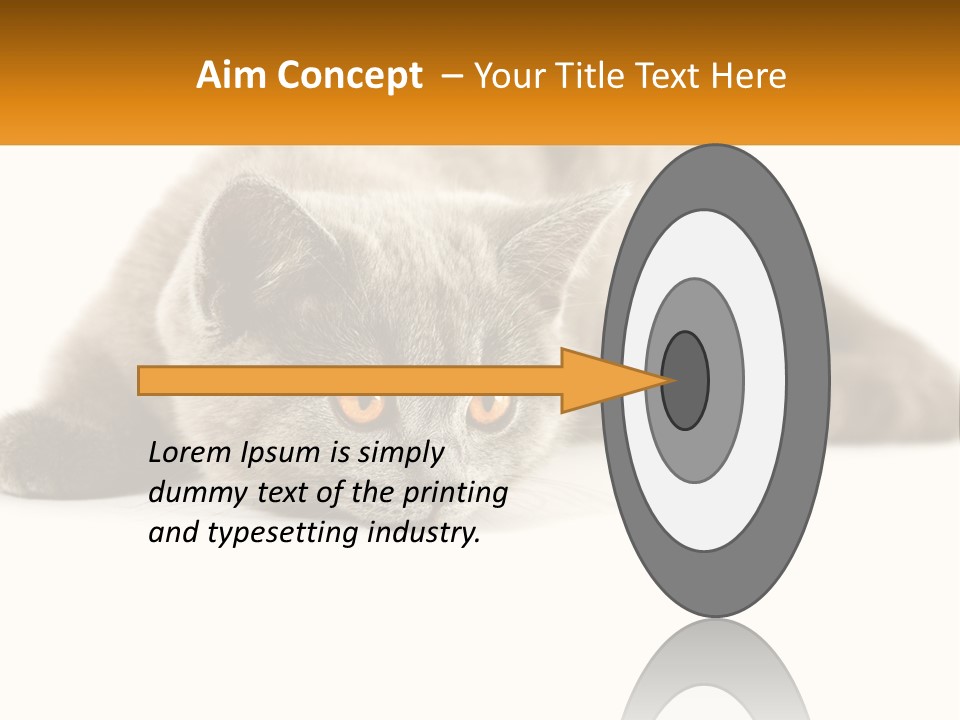 Aim Concept – Your Title Text Here

Lorem Ipsum is simply dummy text of the printing and typesetting industry.